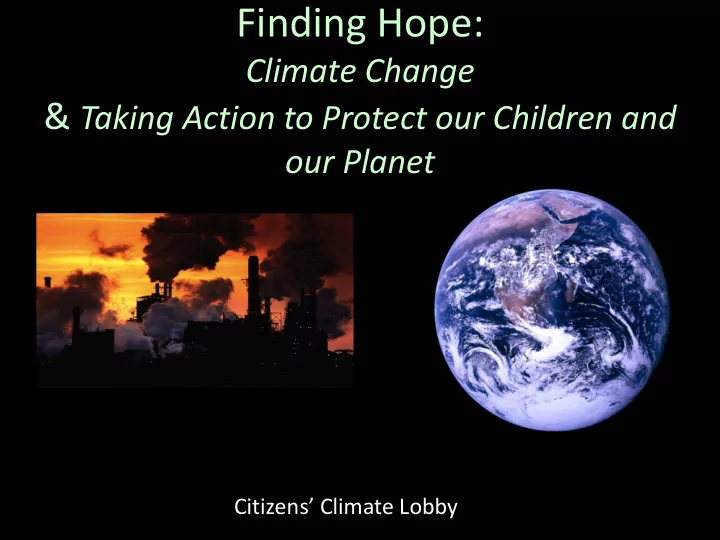 Finding Hope:
Climate Change
& Taking Action to Protect our Children and our Planet

Citizens' Climate Lobby